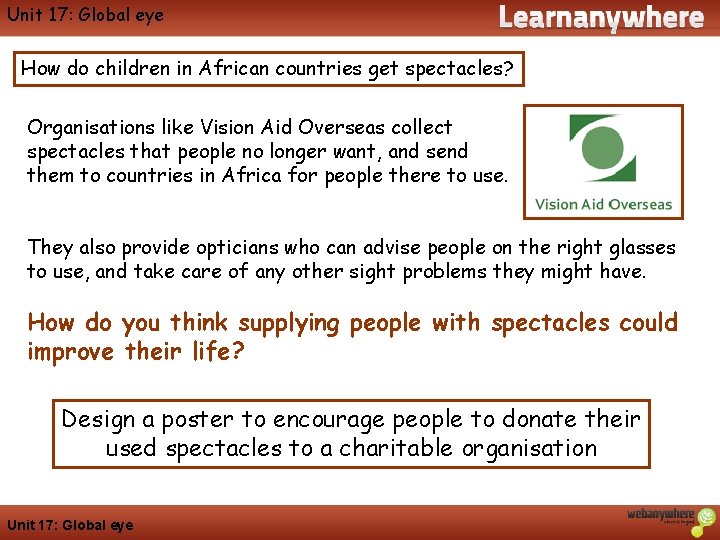 Unit 17: Global eye

Learnanywhere

How do children in African countries get spectacles?

Organisations like Vision Aid Overseas collect spectacles that people no longer want, and send them to countries in Africa for people there to use.

Vision Aid Overseas

They also provide opticians who can advise people on the right glasses to use, and take care of any other sight problems they might have.

How do you think supplying people with spectacles could improve their life?

Design a poster to encourage people to donate their used spectacles to a charitable organisation

Unit 17: Global eye

webanywhere